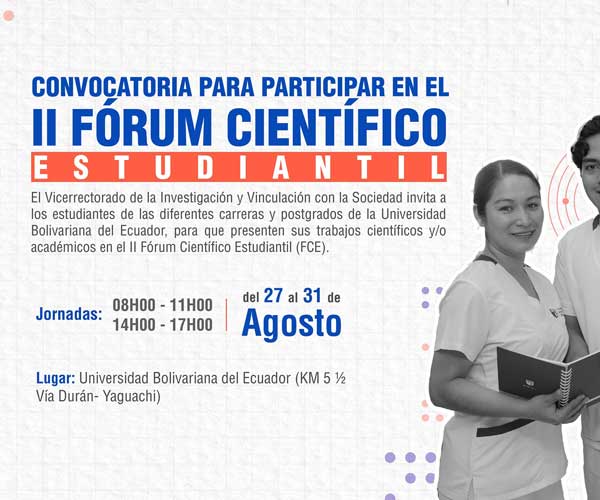 CONVOCATORIA PARA PARTICIPAR EN EL
II FÓRUM CIENTÍFICO
ESTUDIANTIL

El Vicerrectorado de la Investigación y Vinculación con la Sociedad invita a los estudiantes de las diferentes carreras y postgrados de la Universidad Bolivariana del Ecuador, para que presenten sus trabajos científicos y/o académicos en el II Fórum Científico Estudiantil (FCE).

Jornadas: 08H00 - 11H00
14H00 - 17H00

del 27 al 31 de
Agosto

Lugar: Universidad Bolivariana del Ecuador (KM 5 ½ Vía Durán- Yaguachi)